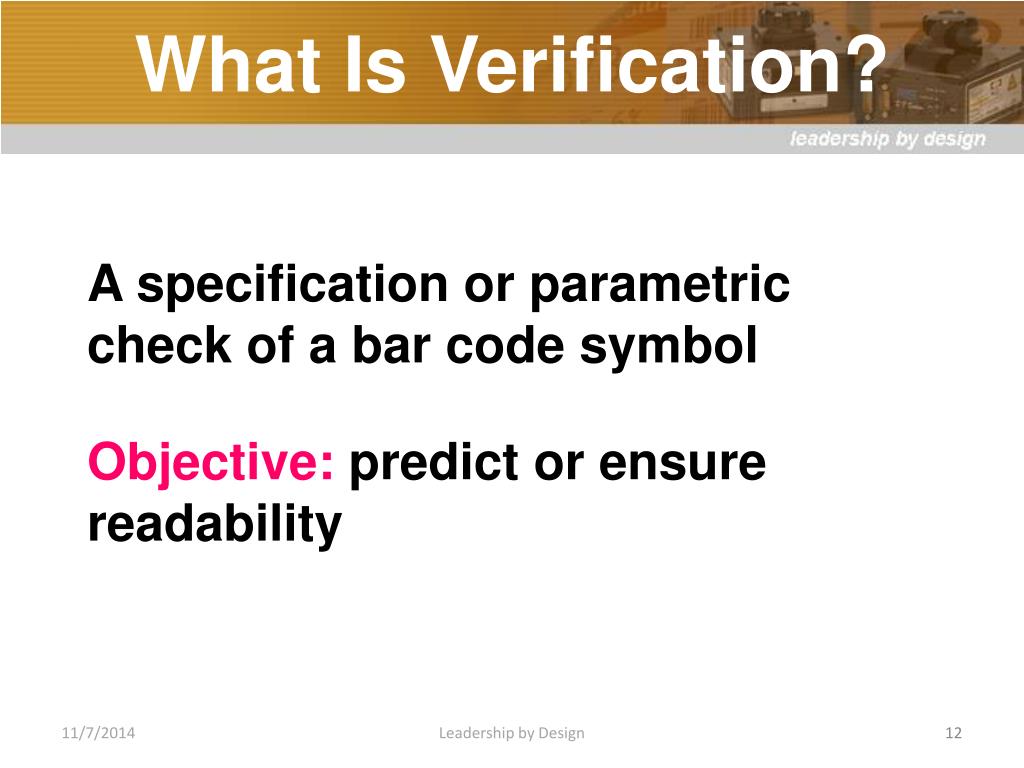 What Is Verification?

leadership by design

A specification or parametric check of a bar code symbol

Objective: predict or ensure readability

11/7/2014

Leadership by Design

12